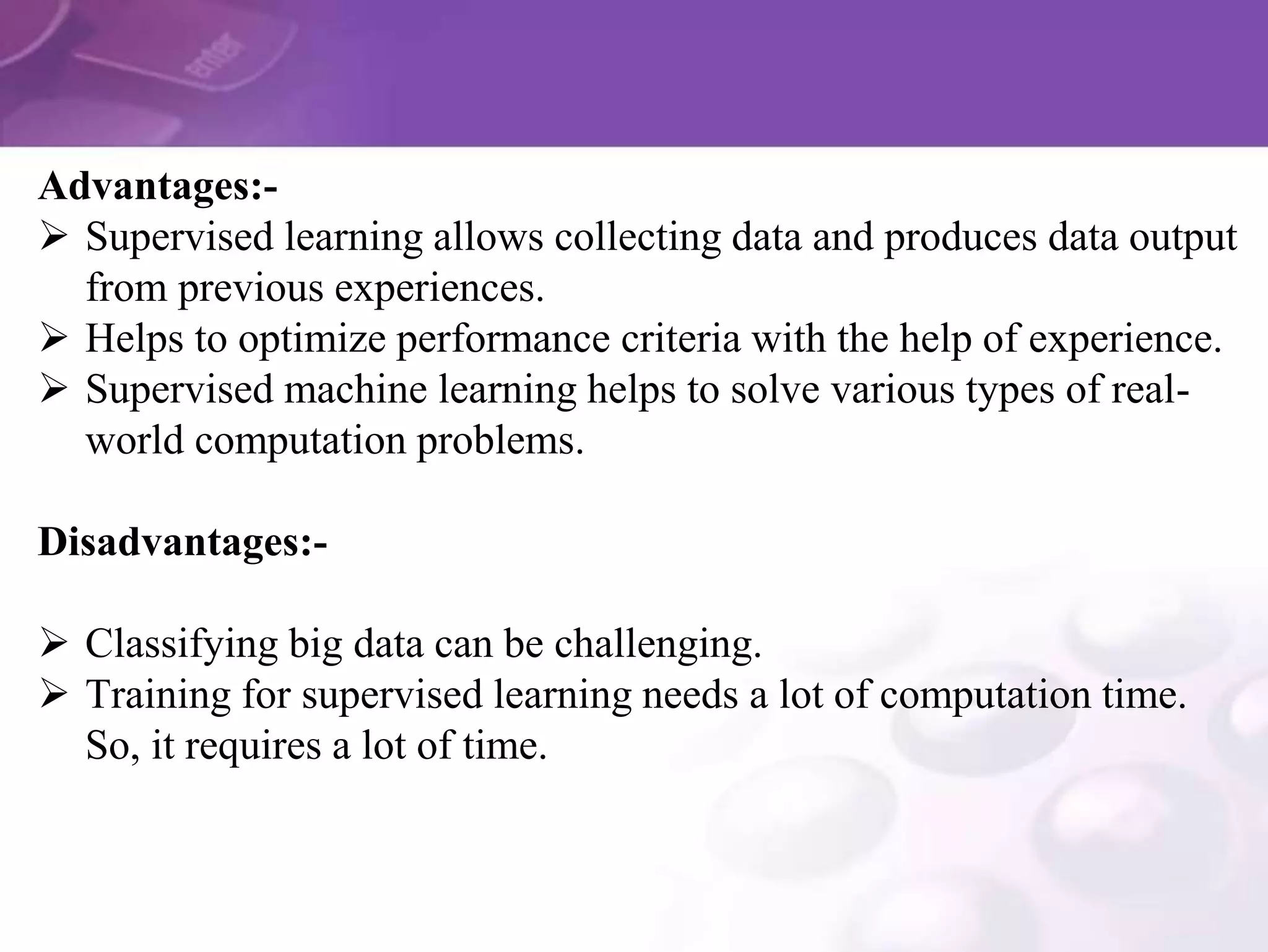 enter

Advantages:-
➢ Supervised learning allows collecting data and produces data output from previous experiences.
➢ Helps to optimize performance criteria with the help of experience.
➢ Supervised machine learning helps to solve various types of real-world computation problems.

Disadvantages:-

➢ Classifying big data can be challenging.
➢ Training for supervised learning needs a lot of computation time. So, it requires a lot of time.